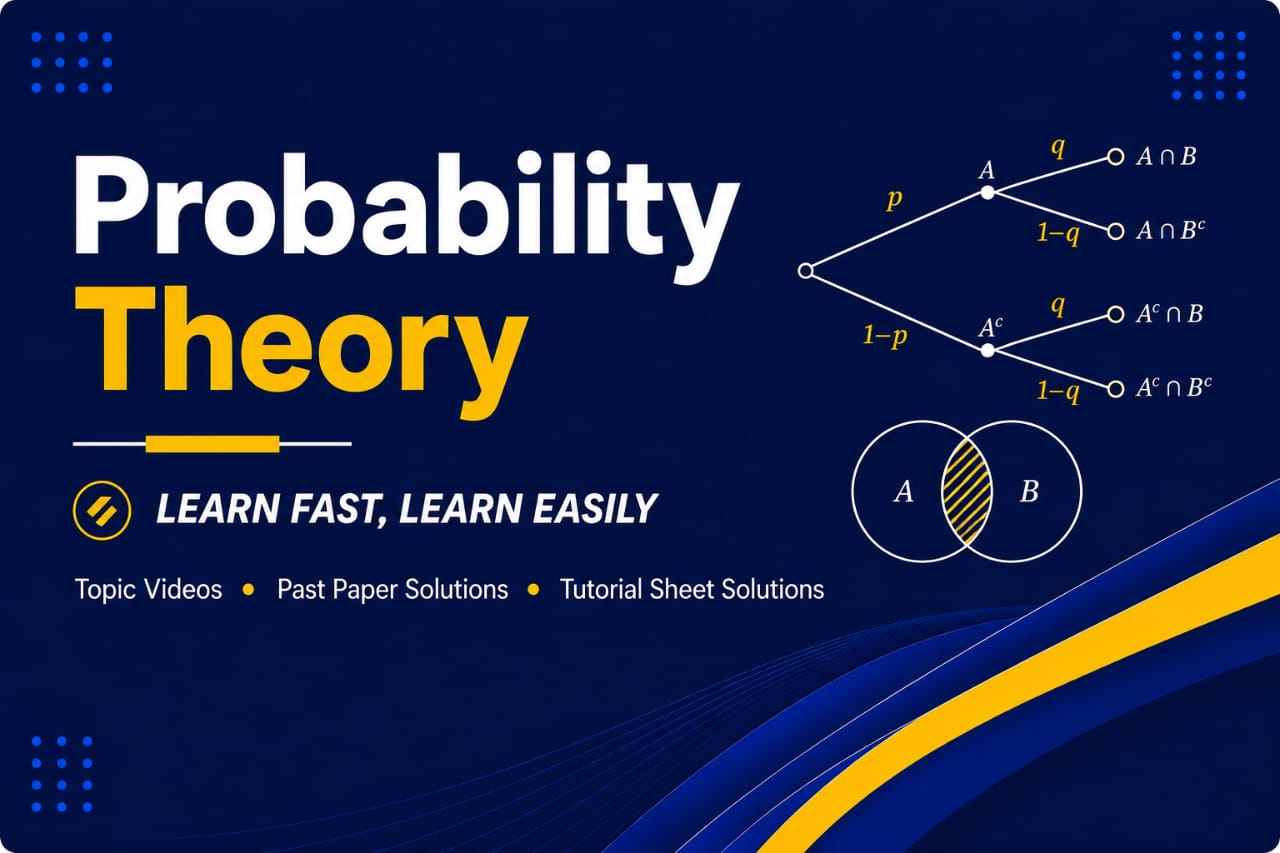 Probability
Theory

LEARN FAST, LEARN EASILY

Topic Videos • Past Paper Solutions • Tutorial Sheet Solutions

$p$
$A$
$q$
$A \cap B$
$1-q$
$A \cap B^c$
$1-p$
$A^c$
$q$
$A^c \cap B$
$1-q$
$A^c \cap B^c$

$A$
$B$